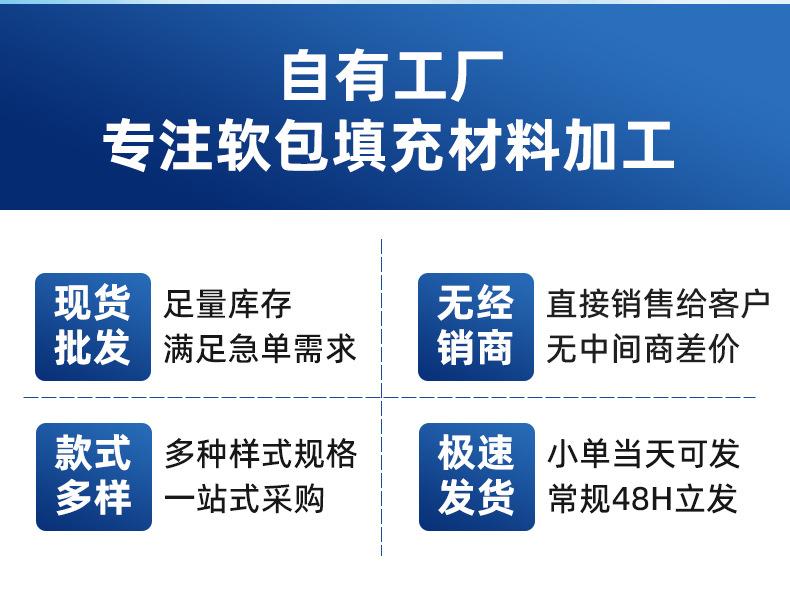 自有工厂
专注软包填充材料加工

现货
批发

足量库存
满足急单需求

无经
销商

直接销售给客户
无中间商差价

款式
多样

多种样式规格
一站式采购

极速
发货

小单当天可发
常规48H立发